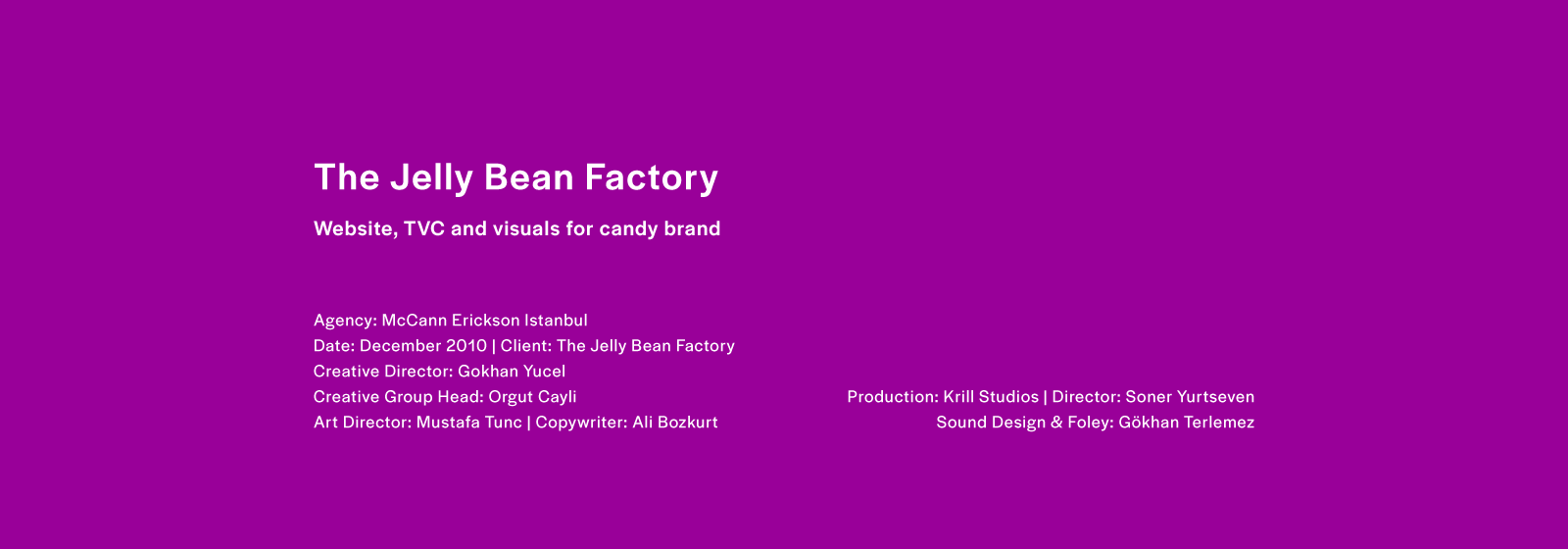 The Jelly Bean Factory

Website, TVC and visuals for candy brand

Agency: McCann Erickson Istanbul
Date: December 2010 | Client: The Jelly Bean Factory
Creative Director: Gokhan Yucel
Creative Group Head: Orgut Cayli
Art Director: Mustafa Tunc | Copywriter: Ali Bozkurt

Production: Krill Studios | Director: Soner Yurtseven
Sound Design & Foley: Gökhan Terlemez